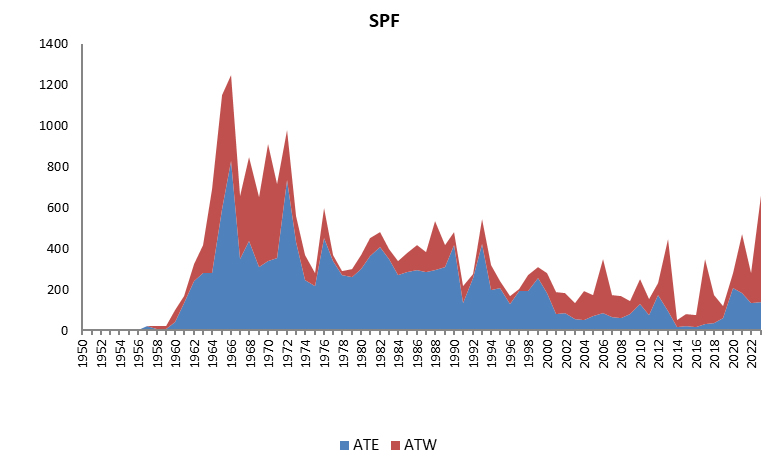 SPF

1400
1200
1000
800
600
400
200
0

1950
1952
1954
1956
1958
1960
1962
1964
1966
1968
1970
1972
1974
1976
1978
1980
1982
1984
1986
1988
1990
1992
1994
1996
1998
2000
2002
2004
2006
2008
2010
2012
2014
2016
2018
2020
2022

ATE ATW